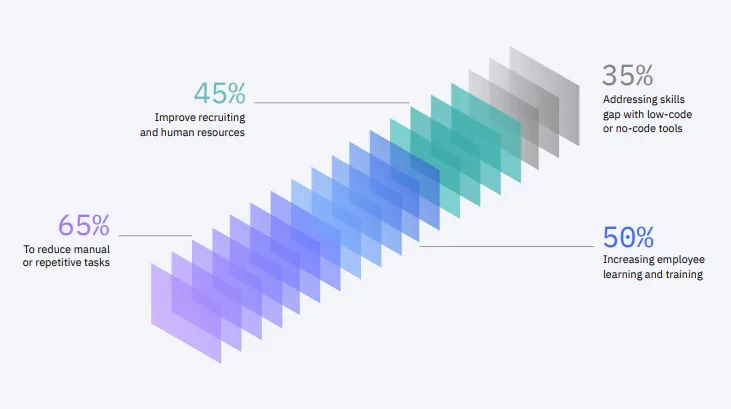 45%
Improve recruiting and human resources

35%
Addressing skills gap with low-code or no-code tools

65%
To reduce manual or repetitive tasks

50%
Increasing employee learning and training